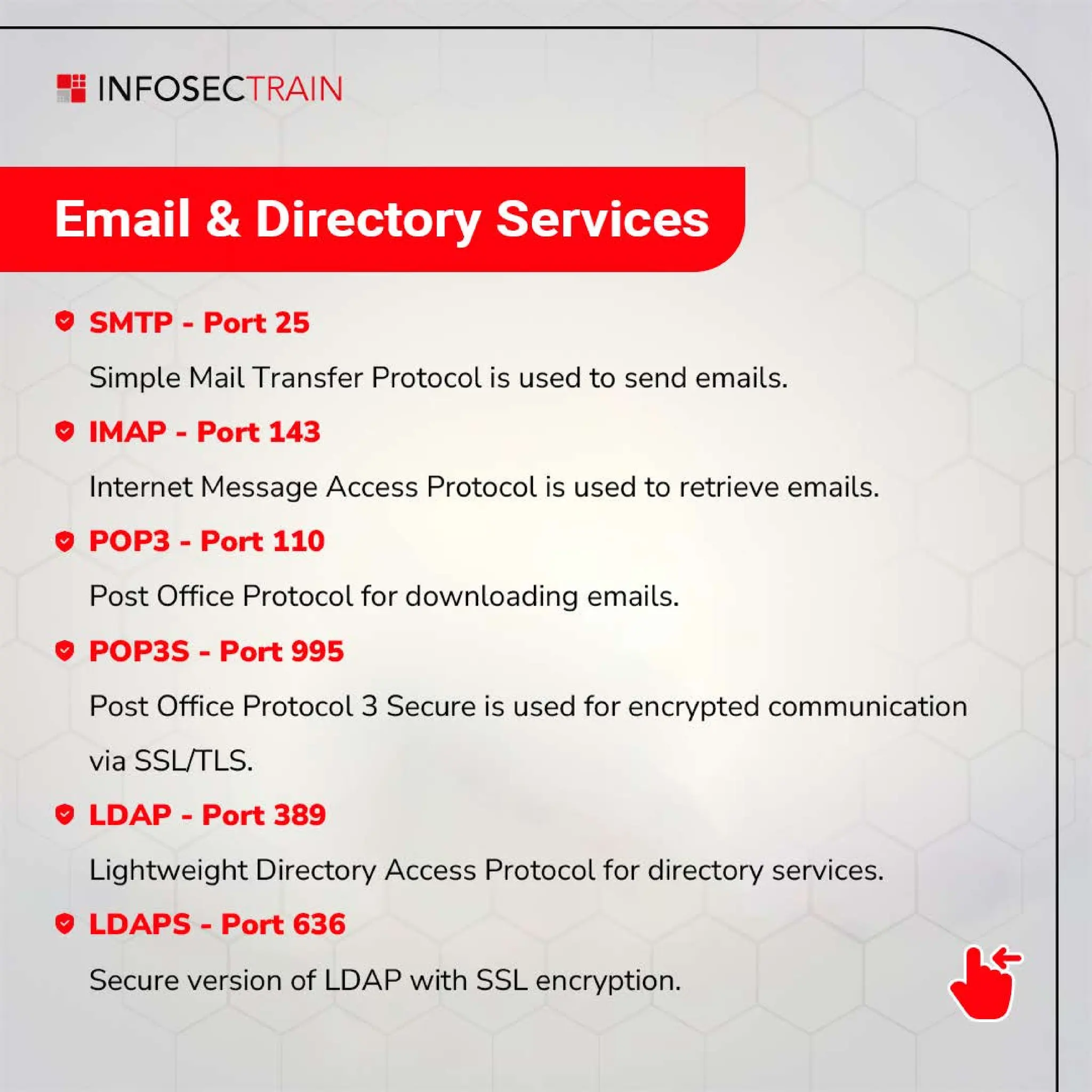 INFOSECTRAIN

Email & Directory Services

SMTP - Port 25

Simple Mail Transfer Protocol is used to send emails.

IMAP - Port 143

Internet Message Access Protocol is used to retrieve emails.

POP3 - Port 110

Post Office Protocol for downloading emails.

POP3S - Port 995

Post Office Protocol 3 Secure is used for encrypted communication via SSL/TLS.

LDAP - Port 389

Lightweight Directory Access Protocol for directory services.

LDAPS - Port 636

Secure version of LDAP with SSL encryption.